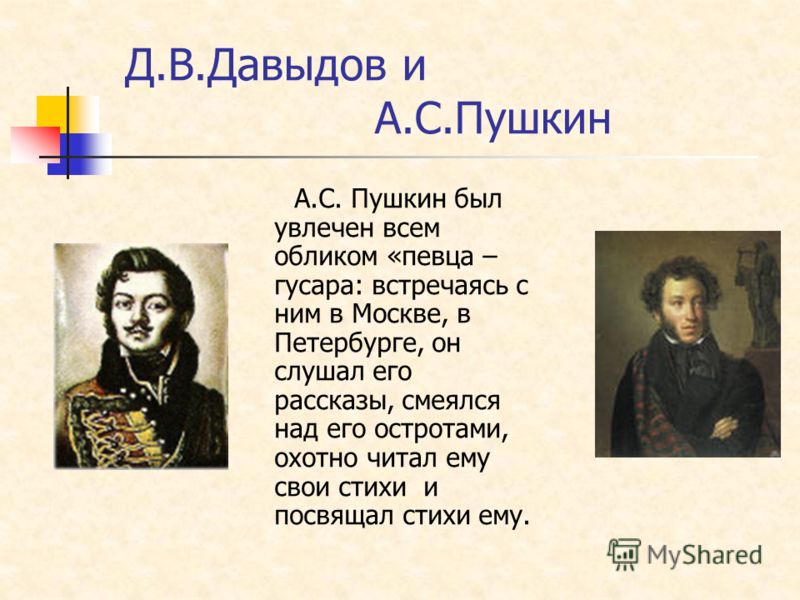 Д.В.Давыдов и А.С.Пушкин

А.С. Пушкин был увлечен всем обликом «певца – гусара: встречаясь с ним в Москве, в Петербурге, он слушал его рассказы, смеялся над его остротами, охотно читал ему свои стихи и посвящал стихи ему.

MyShared